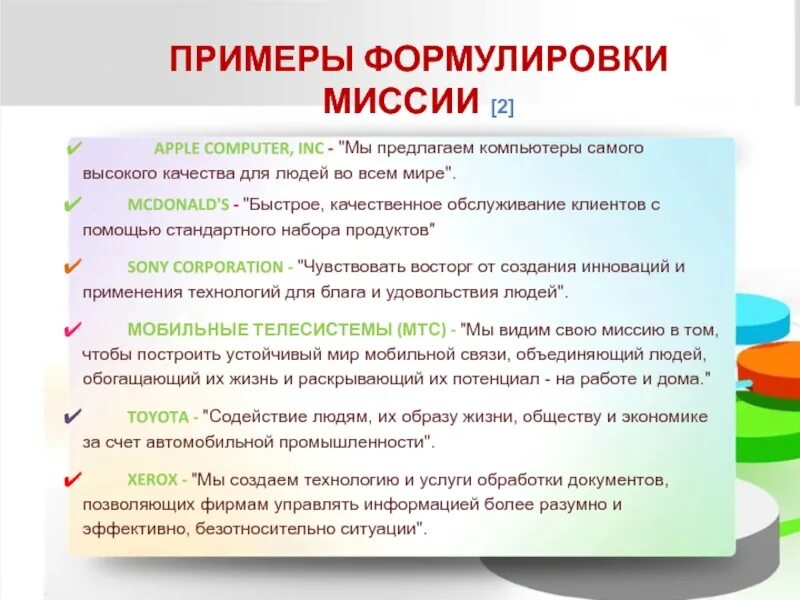 ПРИМЕРЫ ФОРМУЛИРОВКИ МИССИИ [2]

✔ APPLE COMPUTER, INC - "Мы предлагаем компьютеры самого высокого качества для людей во всем мире".

✔ MCDONALD'S - "Быстрое, качественное обслуживание клиентов с помощью стандартного набора продуктов"

✔ SONY CORPORATION - "Чувствовать восторг от создания инноваций и применения технологий для блага и удовольствия людей".

✔ МОБИЛЬНЫЕ ТЕЛЕСИСТЕМЫ (МТС) - "Мы видим свою миссию в том, чтобы построить устойчивый мир мобильной связи, объединяющий людей, обогащающий их жизнь и раскрывающий их потенциал - на работе и дома."

✔ TOYOTA - "Содействие людям, их образу жизни, обществу и экономике за счет автомобильной промышленности".

✔ XEROX - "Мы создаем технологию и услуги обработки документов, позволяющих фирмам управлять информацией более разумно и эффективно, безотносительно ситуации".